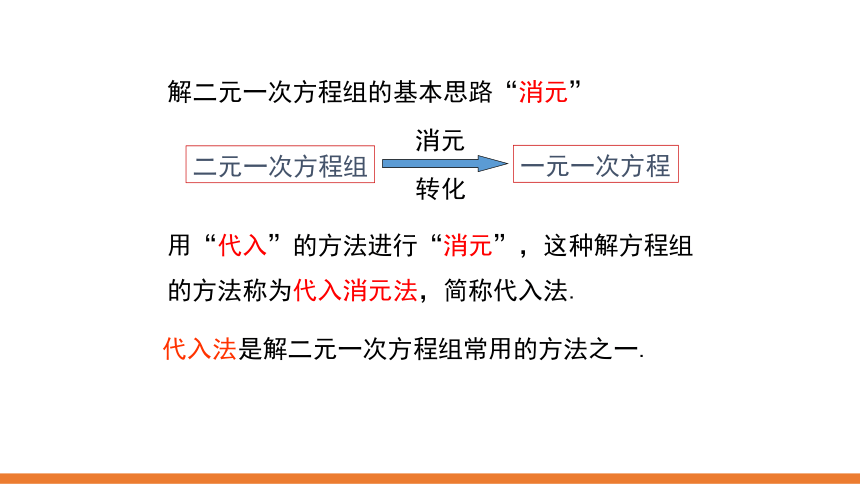 解二元一次方程组的基本思路“消元”

二元一次方程组 消元 转化 一元一次方程

用“代入”的方法进行“消元”，这种解方程组的方法称为代入消元法，简称代入法.

代入法是解二元一次方程组常用的方法之一.